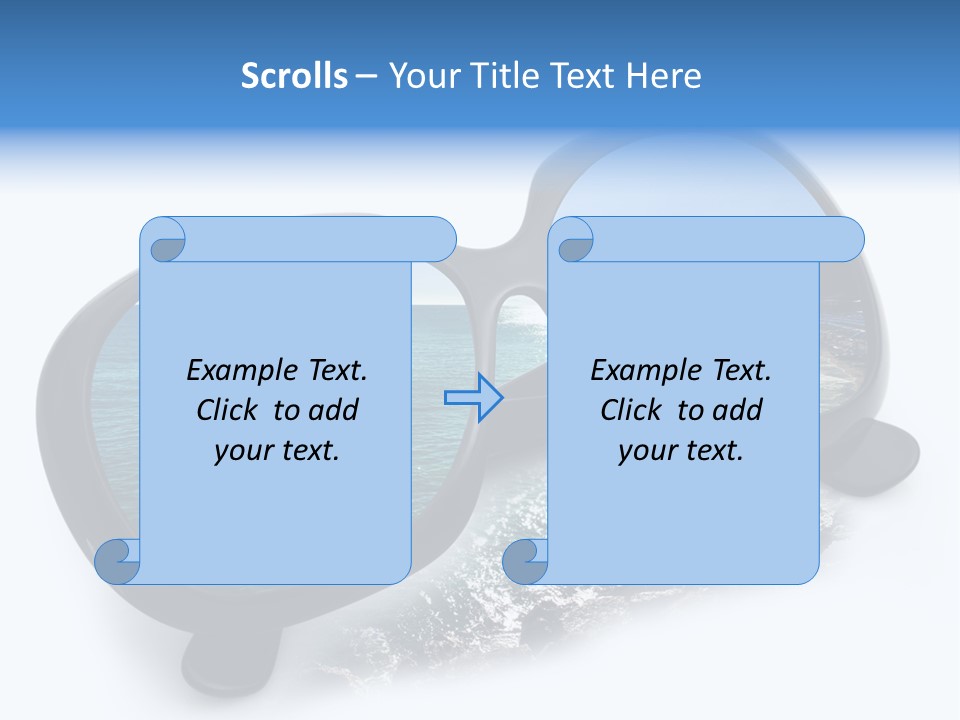 Scrolls – Your Title Text Here

Example Text. Click to add your text.

Example Text. Click to add your text.